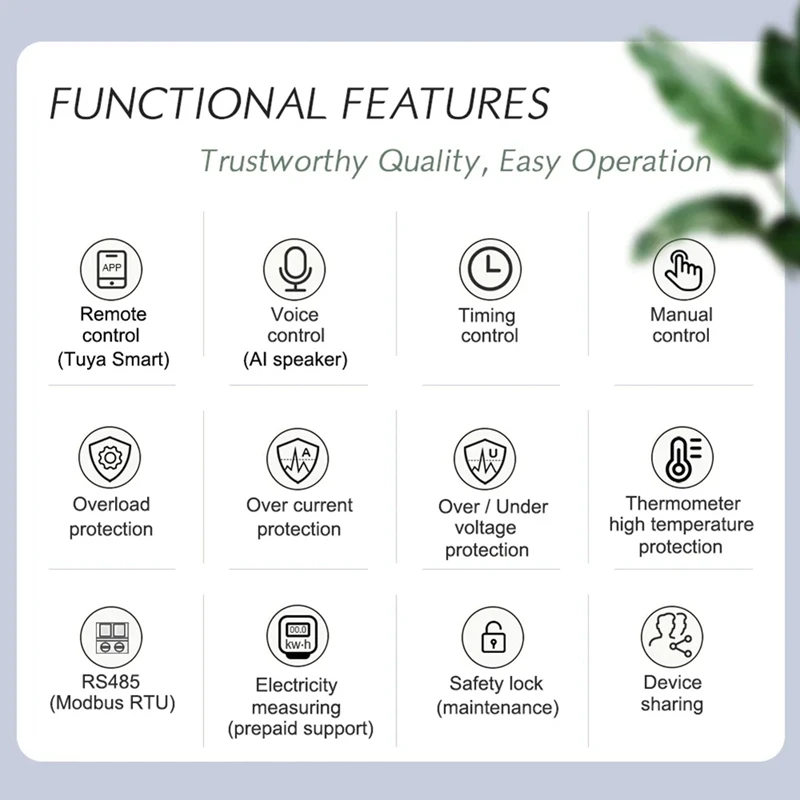 FUNCTIONAL FEATURES

Trustworthy Quality, Easy Operation

APP

Remote control (Tuya Smart)

Voice control (AI speaker)

Timing control

Manual control

Overload protection

A

Over current protection

U

Over / Under voltage protection

Thermometer high temperature protection

RS485 (Modbus RTU)

00.0 kw·h

Electricity measuring (prepaid support)

Safety lock (maintenance)

Device sharing